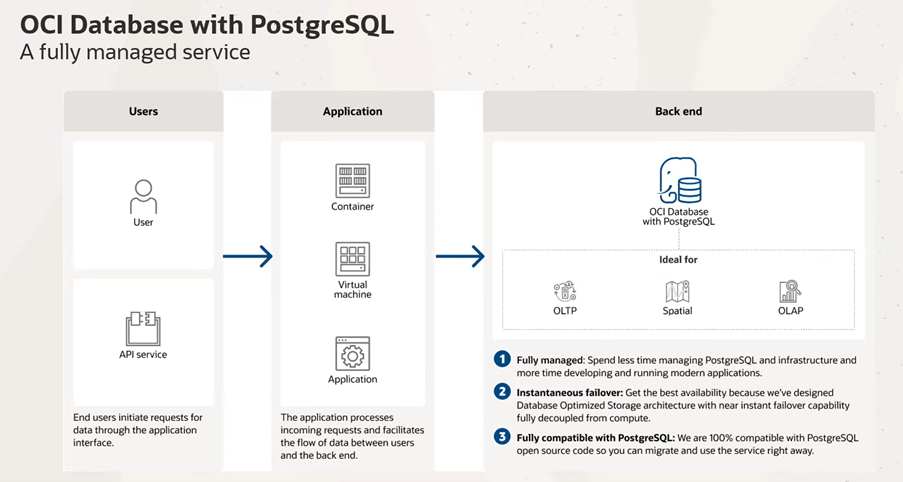 OCI Database with PostgreSQL
A fully managed service

Users

User

API service

End users initiate requests for data through the application interface.

Application

Container

Virtual machine

Application

The application processes incoming requests and facilitates the flow of data between users and the back end.

Back end

OCI Database with PostgreSQL

Ideal for

OLTP

Spatial

OLAP

1 Fully managed: Spend less time managing PostgreSQL and infrastructure and more time developing and running modern applications.

2 Instantaneous failover: Get the best availability because we've designed Database Optimized Storage architecture with near instant failover capability fully decoupled from compute.

3 Fully compatible with PostgreSQL: We are 100% compatible with PostgreSQL open source code so you can migrate and use the service right away.